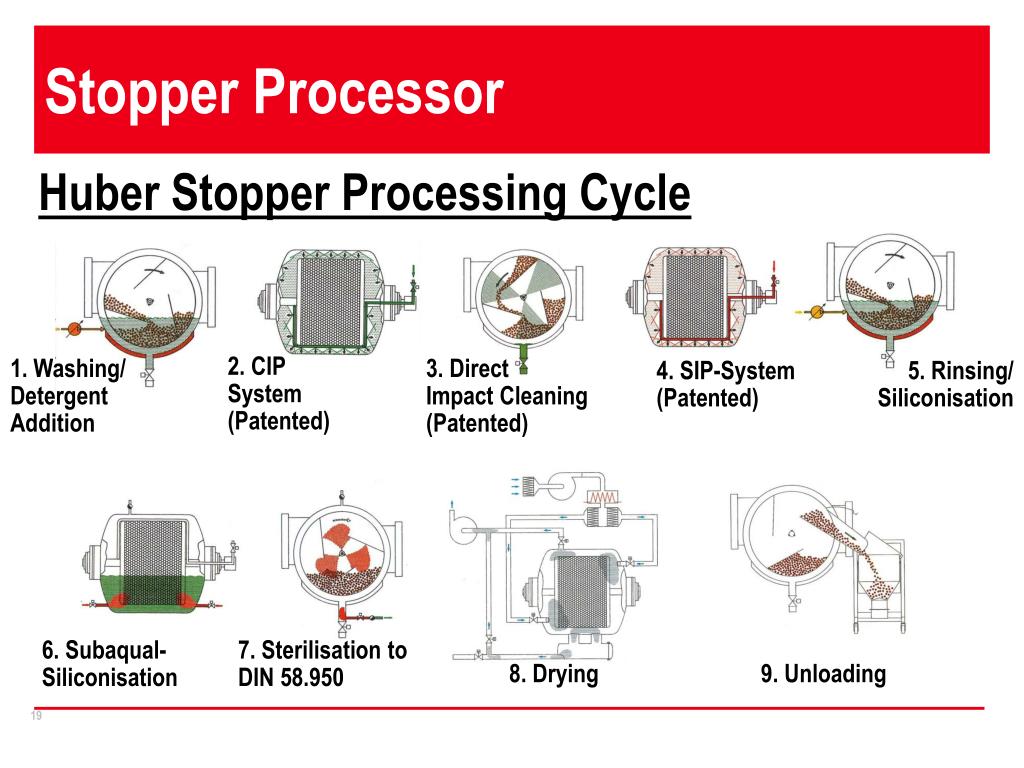 Stopper Processor

Huber Stopper Processing Cycle

1. Washing/ Detergent Addition

2. CIP System (Patented)

3. Direct Impact Cleaning (Patented)

4. SIP-System (Patented)

5. Rinsing/ Siliconisation

6. Subaqual-Siliconisation

7. Sterilisation to DIN 58.950

8. Drying

9. Unloading

19